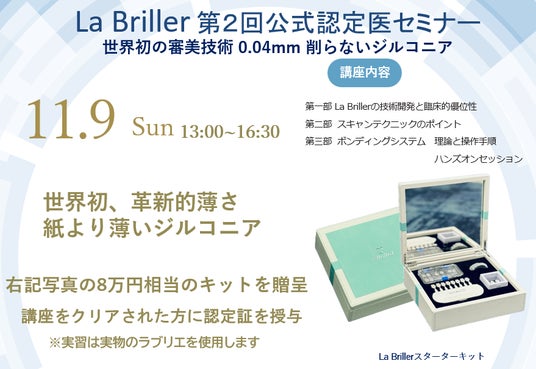 La Briller 第2回公式認定医セミナー
世界初の審美技術 0.04mm 削らないジルコニア

講座内容

11.9 Sun 13:00~16:30

第一部 La Brillerの技術開発と臨床的優位性
第二部 スキャンテクニックのポイント
第三部 ボンディングシステム 理論と操作手順
ハンズオンセッション

世界初、革新的薄さ
紙より薄いジルコニア

右記写真の8万円相当のキットを贈呈
講座をクリアされた方に認定証を授与
※実習は実物のラブリエを使用します

La Brillerスターターキット